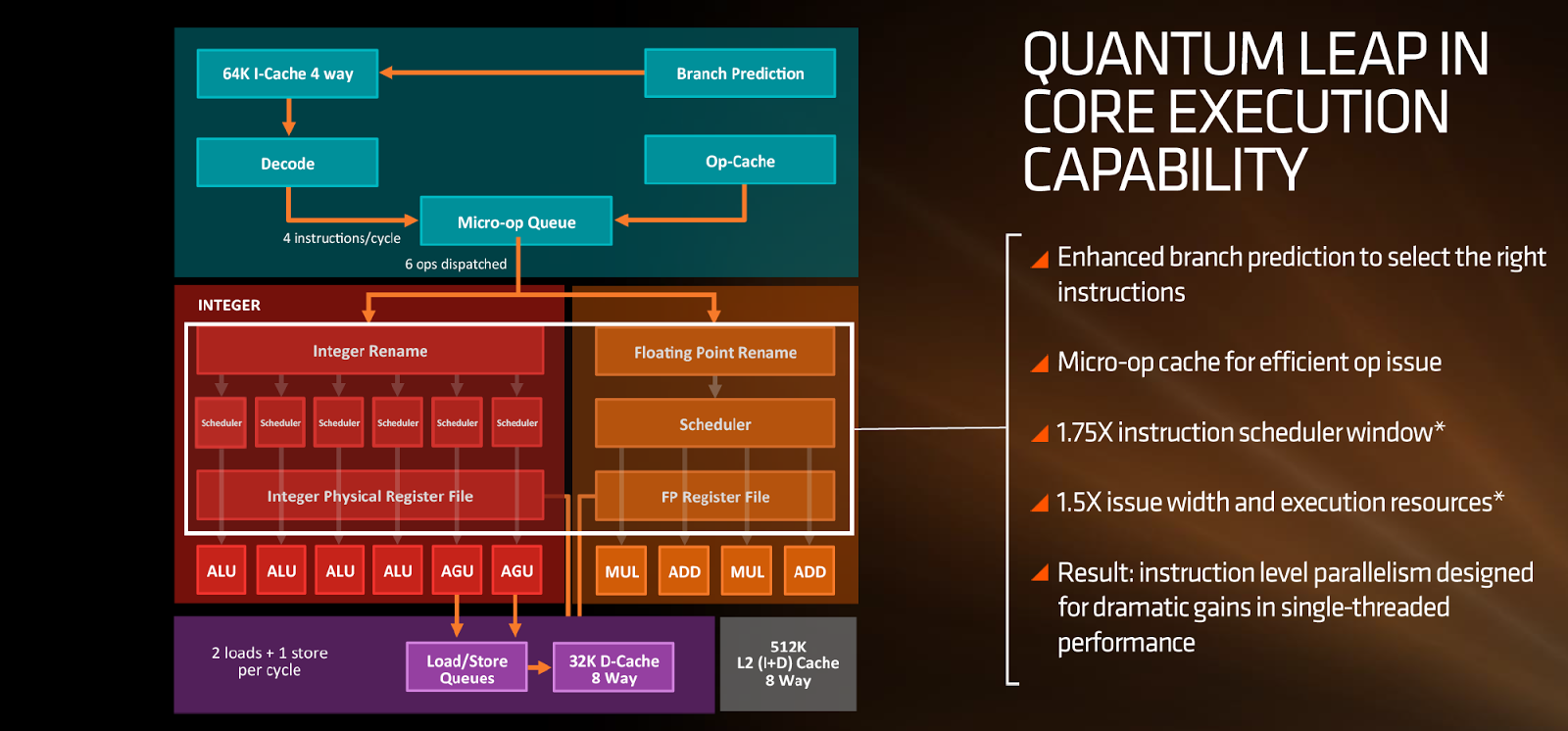 64K I-Cache 4 way

Branch Prediction

Decode

Op-Cache

Micro-op Queue

4 instructions/cycle

6 ops dispatched

INTEGER

Integer Rename

Scheduler Scheduler Scheduler Scheduler Scheduler Scheduler

Integer Physical Register File

ALU ALU ALU ALU AGU AGU

Floating Point Rename

Scheduler

FP Register File

MUL ADD MUL ADD

2 loads + 1 store per cycle

Load/Store Queues

32K D-Cache 8 Way

512K L2 (I+D) Cache 8 Way

QUANTUM LEAP IN CORE EXECUTION CAPABILITY

Enhanced branch prediction to select the right instructions

Micro-op cache for efficient op issue

1.75X instruction scheduler window*

1.5X issue width and execution resources*

Result: instruction level parallelism designed for dramatic gains in single-threaded performance